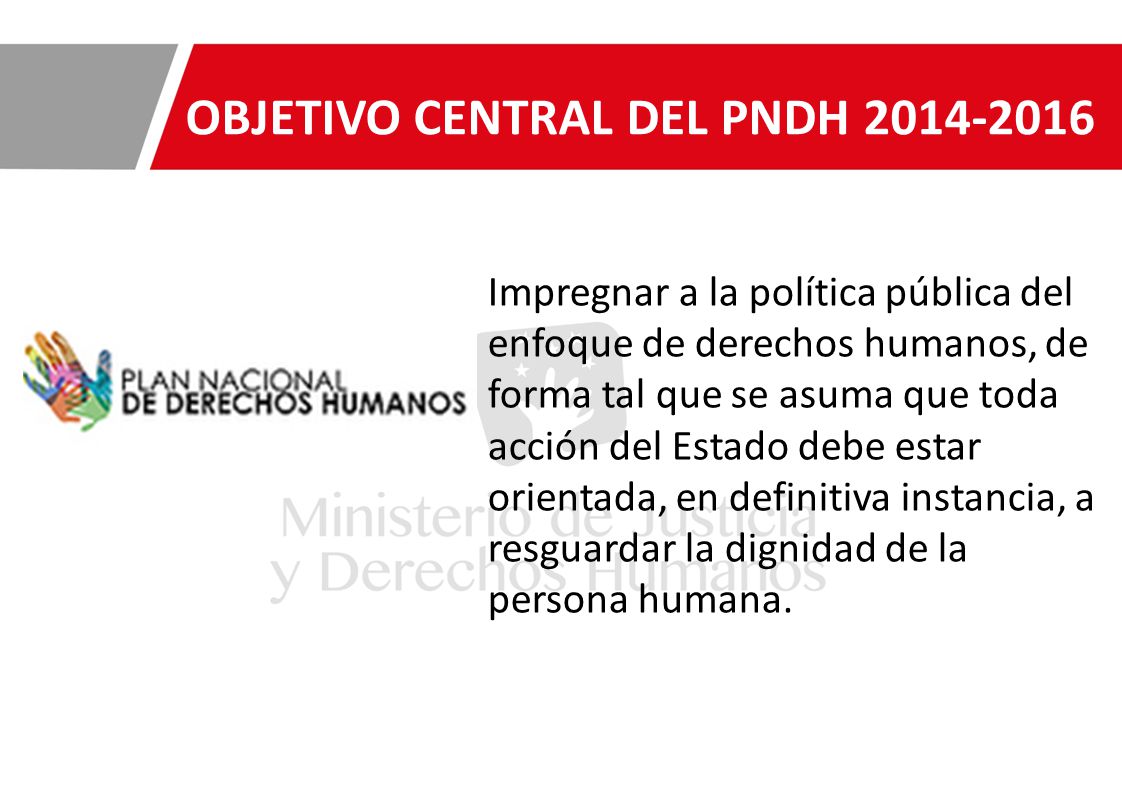 OBJETIVO CENTRAL DEL PNDH 2014-2016

PLAN NACIONAL DE DERECHOS HUMANOS

Impregnar a la política pública del enfoque de derechos humanos, de forma tal que se asuma que toda acción del Estado debe estar orientada, en definitiva instancia, a resguardar la dignidad de la persona humana.

Ministerio de Justicia y Derechos Humanos